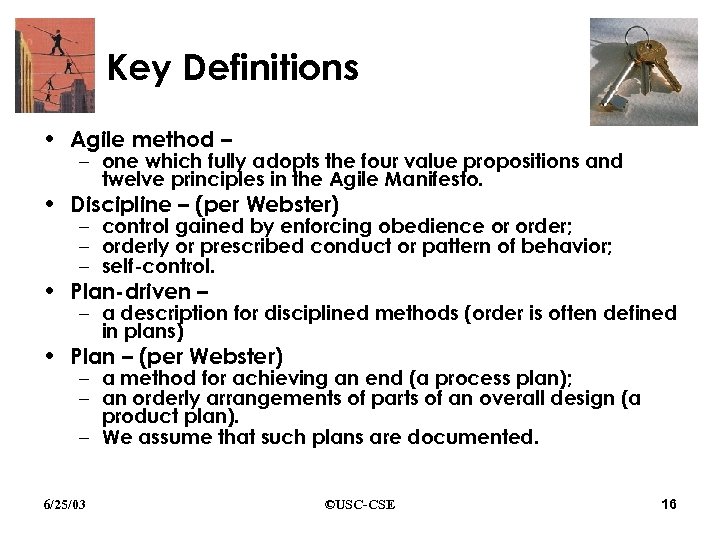 Key Definitions

• Agile method –
  – one which fully adopts the four value propositions and twelve principles in the Agile Manifesto.
• Discipline – (per Webster)
  – control gained by enforcing obedience or order;
  – orderly or prescribed conduct or pattern of behavior;
  – self-control.
• Plan-driven –
  – a description for disciplined methods (order is often defined in plans)
• Plan – (per Webster)
  – a method for achieving an end (a process plan);
  – an orderly arrangements of parts of an overall design (a product plan).
  – We assume that such plans are documented.

6/25/03 ©USC-CSE 16